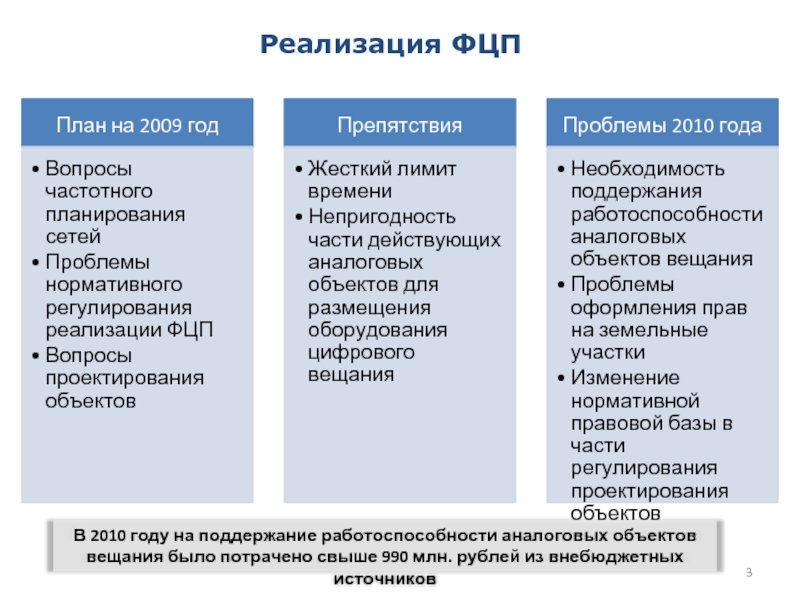 Реализация ФЦП

План на 2009 год

• Вопросы частотного планирования сетей
• Проблемы нормативного регулирования реализации ФЦП
• Вопросы проектирования объектов

Препятствия

• Жесткий лимит времени
• Непригодность части действующих аналоговых объектов для размещения оборудования цифрового вещания

Проблемы 2010 года

• Необходимость поддержания работоспособности аналоговых объектов вещания
• Проблемы оформления прав на земельные участки
• Изменение нормативной правовой базы в части регулирования проектирования объектов

В 2010 году на поддержание работоспособности аналоговых объектов вещания было потрачено свыше 990 млн. рублей из внебюджетных источников

3